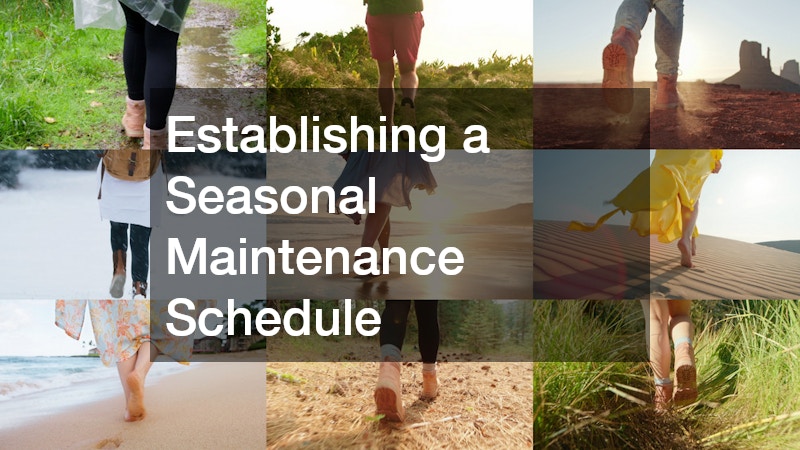 Establishing a Seasonal Maintenance Schedule